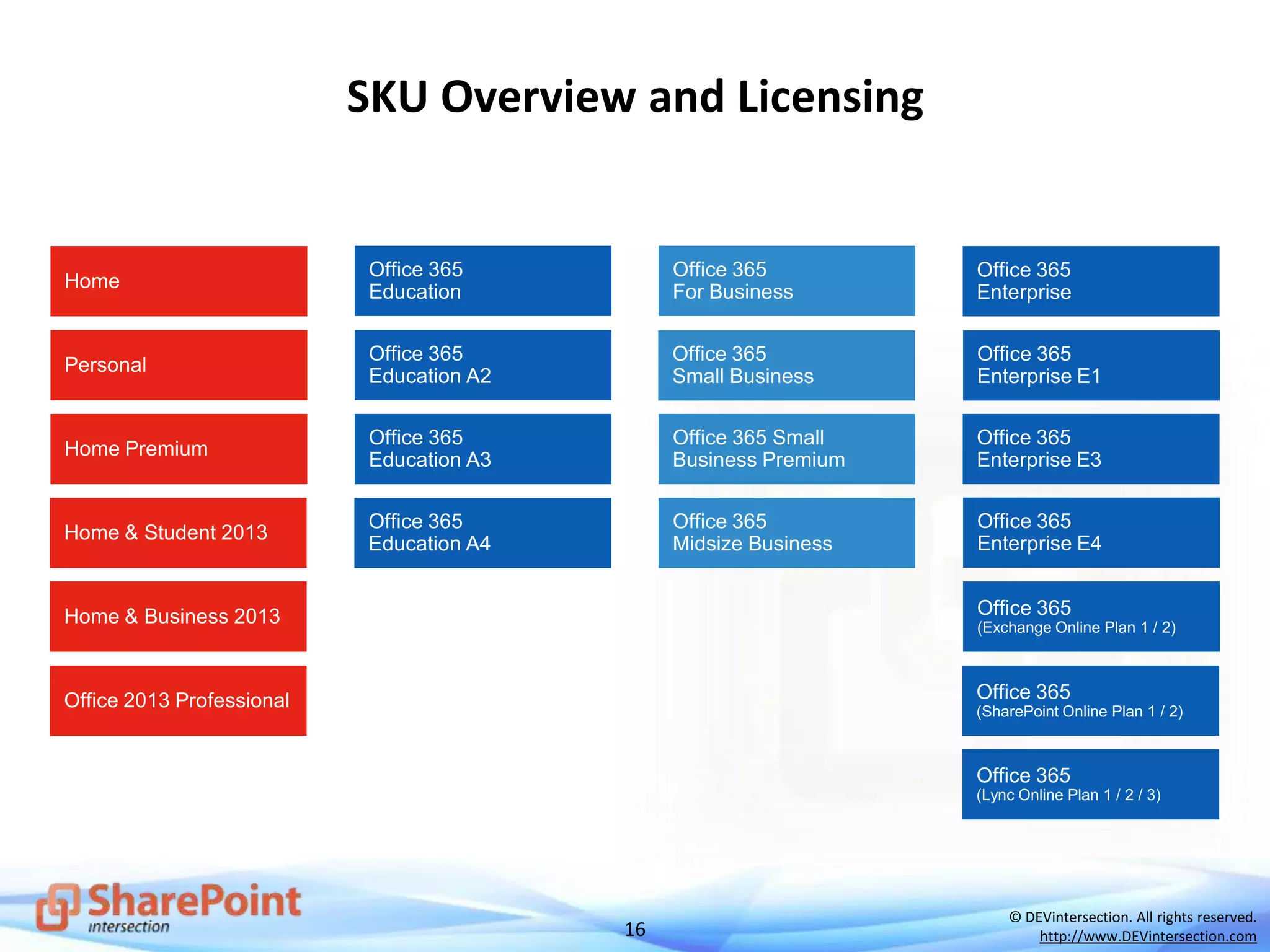 SKU Overview and Licensing

Home

Personal

Home Premium

Home & Student 2013

Home & Business 2013

Office 2013 Professional

Office 365 Education

Office 365 Education A2

Office 365 Education A3

Office 365 Education A4

Office 365 For Business

Office 365 Small Business

Office 365 Small Business Premium

Office 365 Midsize Business

Office 365 Enterprise

Office 365 Enterprise E1

Office 365 Enterprise E3

Office 365 Enterprise E4

Office 365 (Exchange Online Plan 1 / 2)

Office 365 (SharePoint Online Plan 1 / 2)

Office 365 (Lync Online Plan 1 / 2 / 3)

SharePoint intersection

16

© DEVintersection. All rights reserved.
http://www.DEVintersection.com